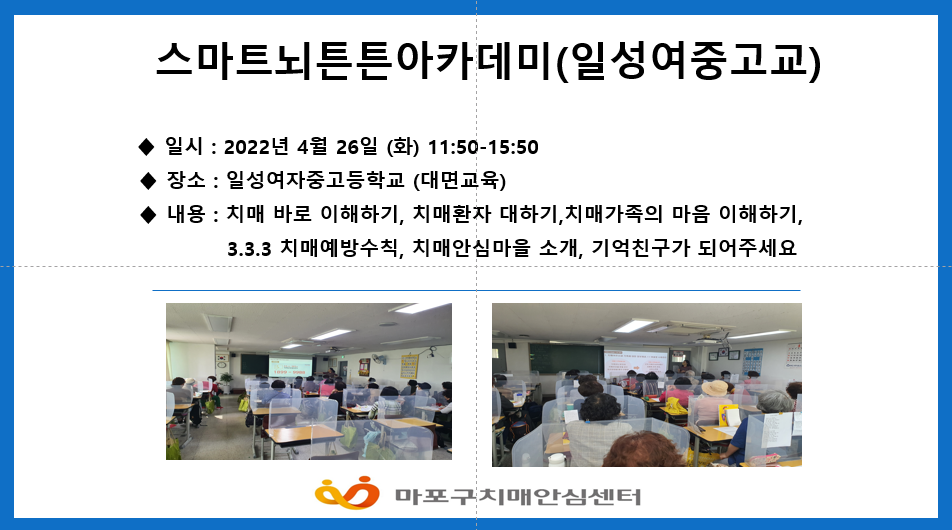 스마트뇌튼튼아카데미(일성여중고교)

◆ 일시 : 2022년 4월 26일 (화) 11:50-15:50

◆ 장소 : 일성여자중고등학교 (대면교육)

◆ 내용 : 치매 바로 이해하기, 치매환자 대하기,치매가족의 마음 이해하기, 3.3.3 치매예방수칙, 치매안심마을 소개, 기억친구가 되어주세요

마포구치매안심센터